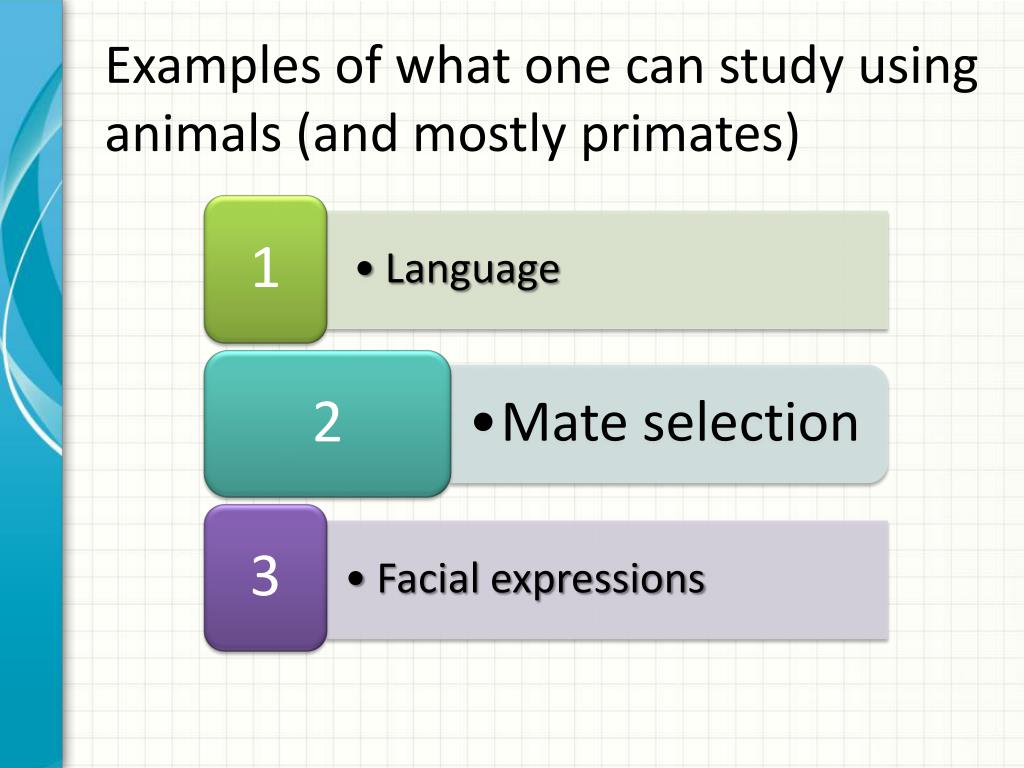 Examples of what one can study using animals (and mostly primates)

1

• Language

2

• Mate selection

3

• Facial expressions